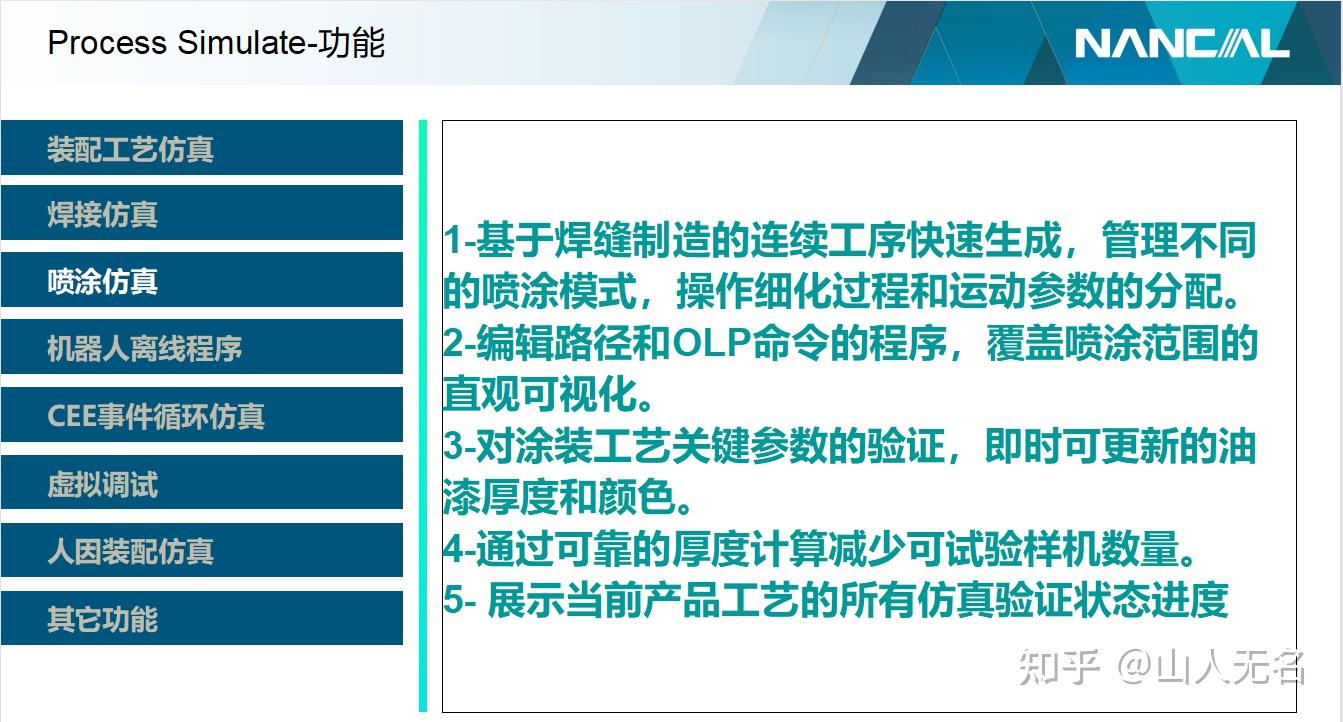 Process Simulate-功能

NANCAL

装配工艺仿真

焊接仿真

喷涂仿真

机器人离线程序

CEE事件循环仿真

虚拟调试

人因装配仿真

其它功能

1-基于焊缝制造的连续工序快速生成，管理不同的喷涂模式，操作细化过程和运动参数的分配。
2-编辑路径和OLP命令的程序，覆盖喷涂范围的直观可视化。
3-对涂装工艺关键参数的验证，即时可更新的油漆厚度和颜色。
4-通过可靠的厚度计算减少可试验样机数量。
5- 展示当前产品工艺的所有仿真验证状态进度

知乎 @山人无名